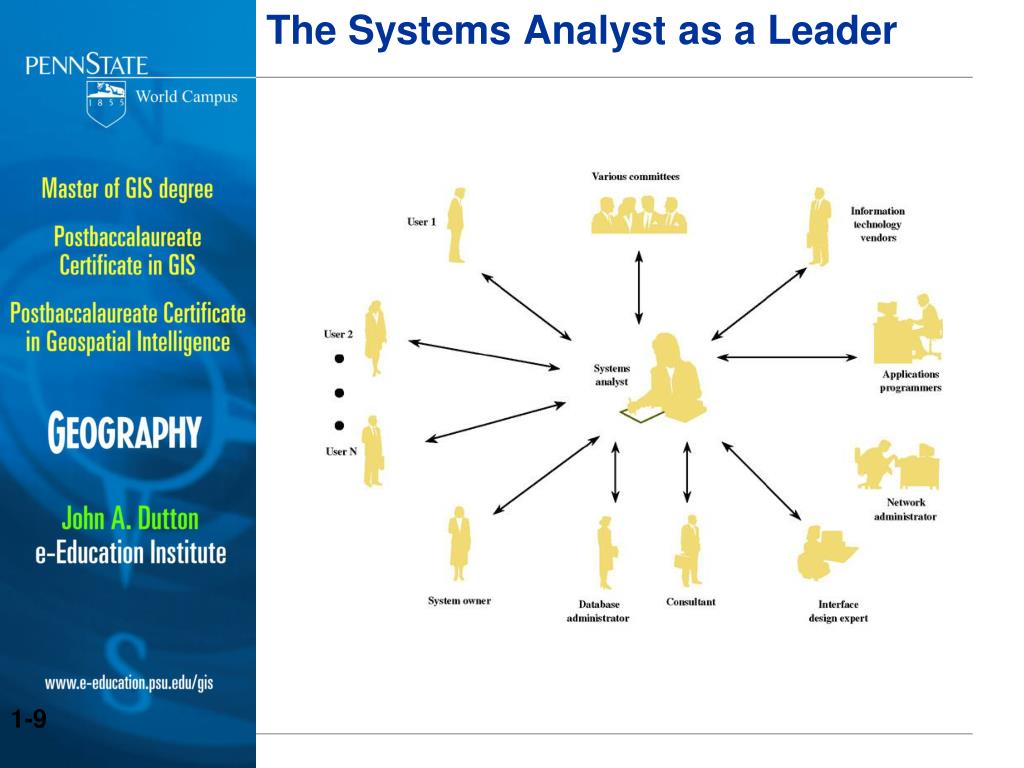 The Systems Analyst as a Leader

PENNSTATE
1855
World Campus

Master of GIS degree

Postbaccalaureate Certificate in GIS

Postbaccalaureate Certificate in Geospatial Intelligence

GEOGRAPHY

John A. Dutton
e-Education Institute

www.e-education.psu.edu/gis

1-9

Various committees

User 1

Information technology vendors

User 2

Systems analyst

Applications programmers

User N

Network administrator

System owner

Database administrator

Consultant

Interface design expert